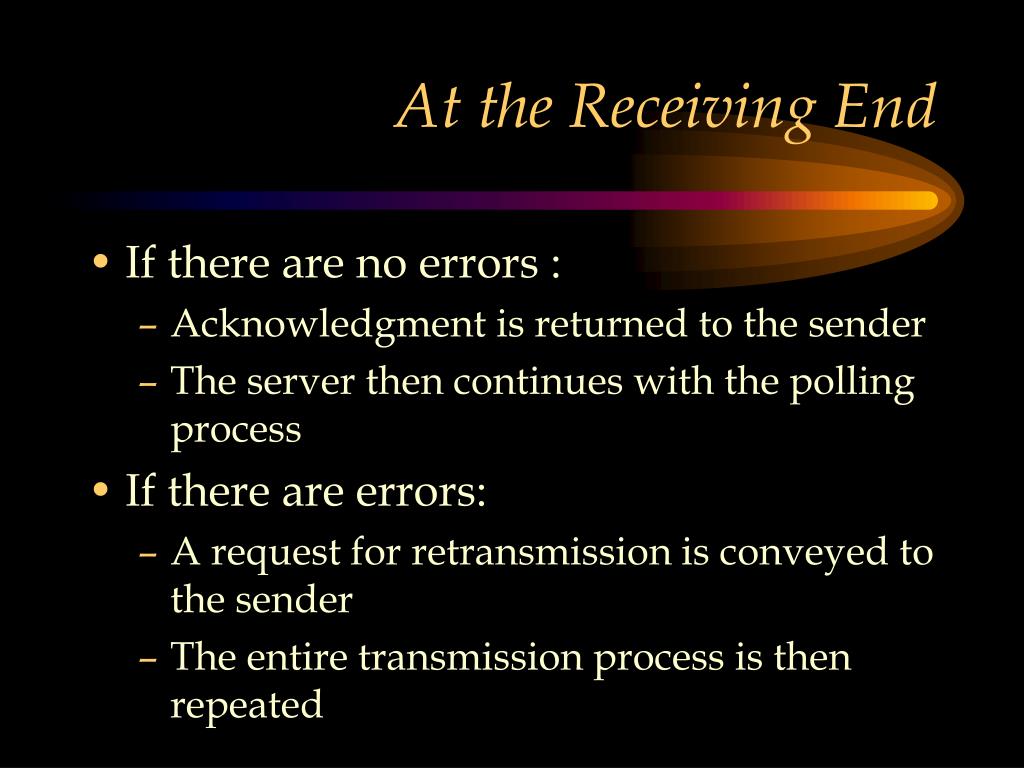 At the Receiving End

• If there are no errors :
– Acknowledgment is returned to the sender
– The server then continues with the polling process
• If there are errors:
– A request for retransmission is conveyed to the sender
– The entire transmission process is then repeated